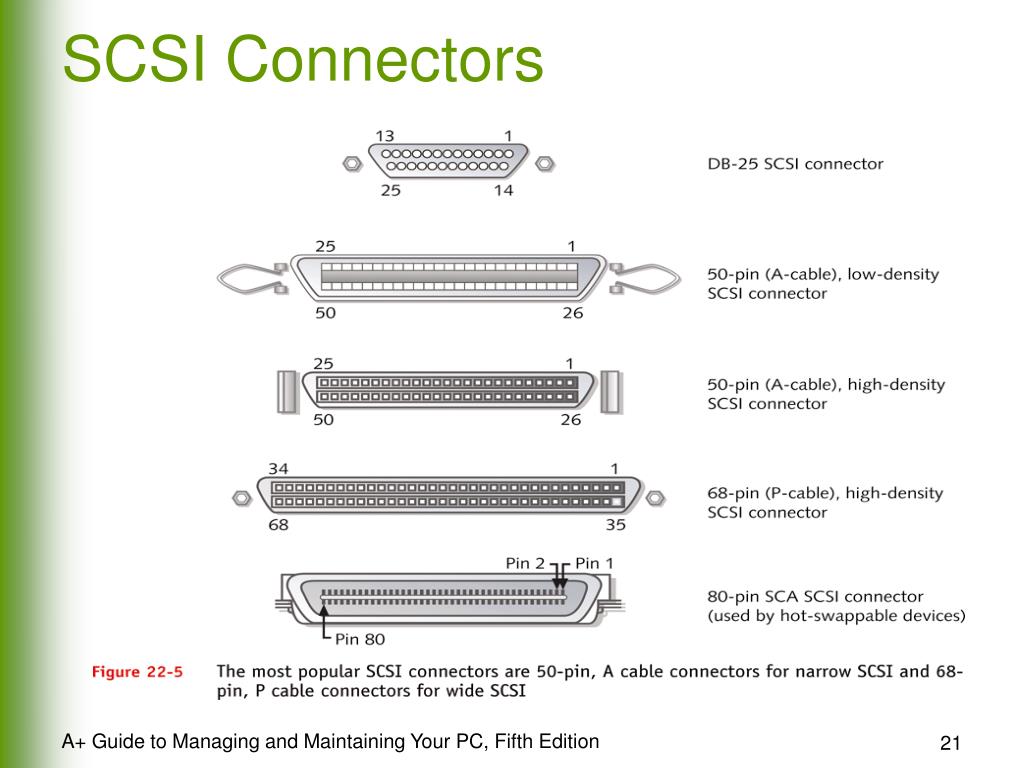 SCSI Connectors

13 1
25 14
DB-25 SCSI connector

25 1
50 26
50-pin (A-cable), low-density SCSI connector

25 1
50 26
50-pin (A-cable), high-density SCSI connector

34 1
68 35
68-pin (P-cable), high-density SCSI connector

Pin 2 Pin 1
Pin 80
80-pin SCA SCSI connector (used by hot-swappable devices)

Figure 22-5 The most popular SCSI connectors are 50-pin, A cable connectors for narrow SCSI and 68-pin, P cable connectors for wide SCSI

A+ Guide to Managing and Maintaining Your PC, Fifth Edition

21